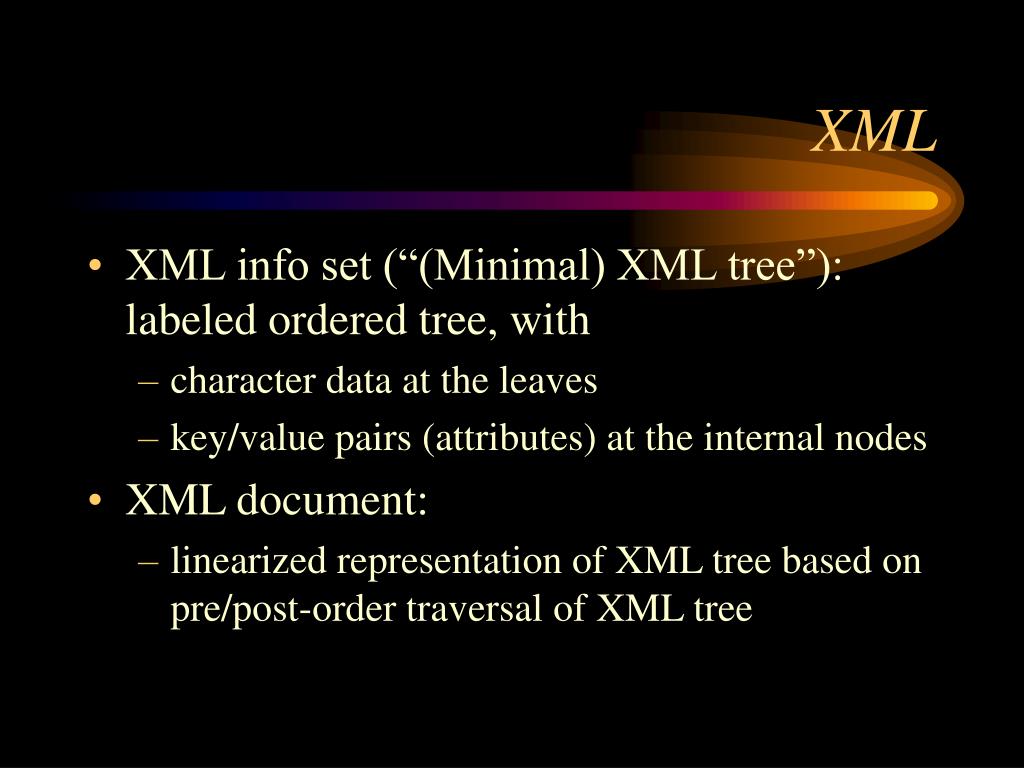 XML

• XML info set (“(Minimal) XML tree”): labeled ordered tree, with
– character data at the leaves
– key/value pairs (attributes) at the internal nodes
• XML document:
– linearized representation of XML tree based on pre/post-order traversal of XML tree